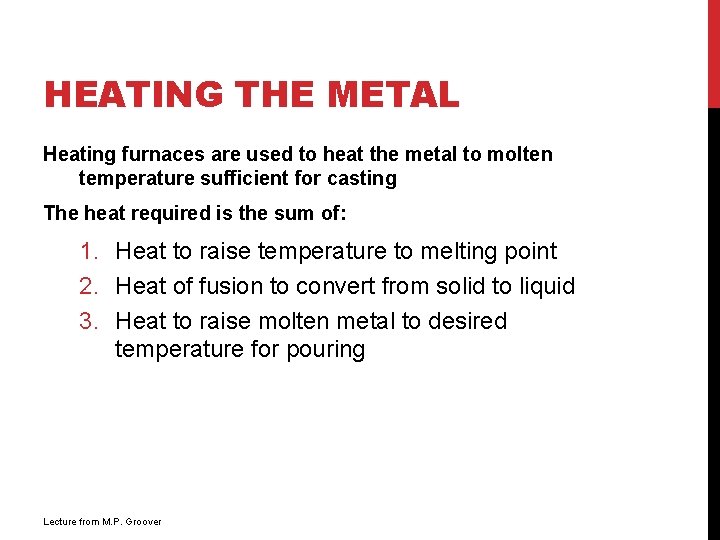 HEATING THE METAL

Heating furnaces are used to heat the metal to molten temperature sufficient for casting

The heat required is the sum of:

1. Heat to raise temperature to melting point
2. Heat of fusion to convert from solid to liquid
3. Heat to raise molten metal to desired temperature for pouring

Lecture from M.P. Groover